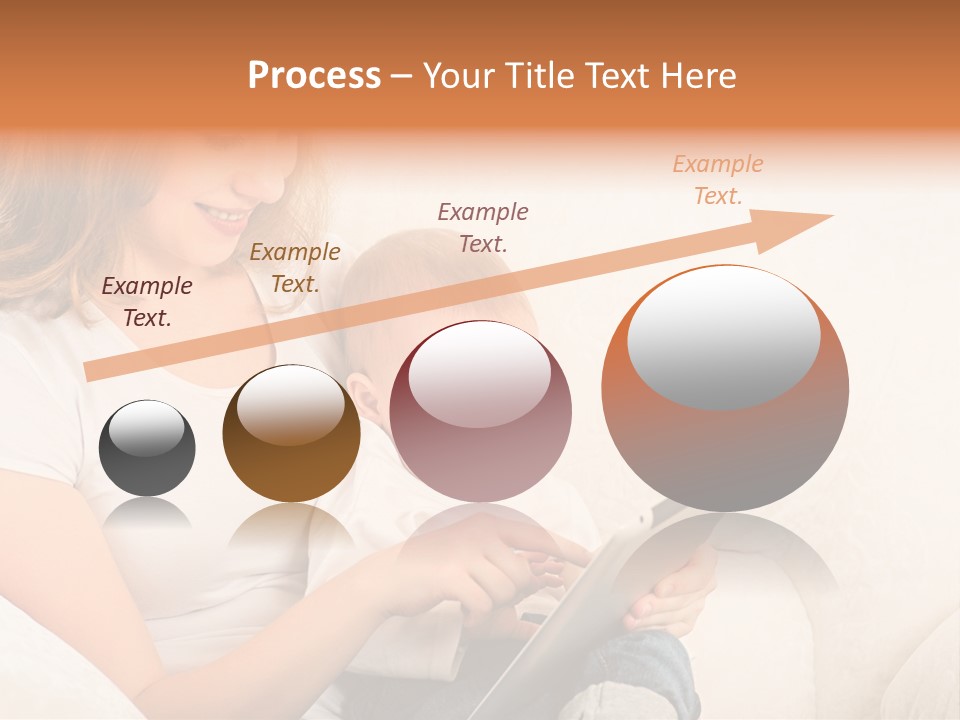 Process – Your Title Text Here

Example Text.

Example Text.

Example Text.

Example Text.